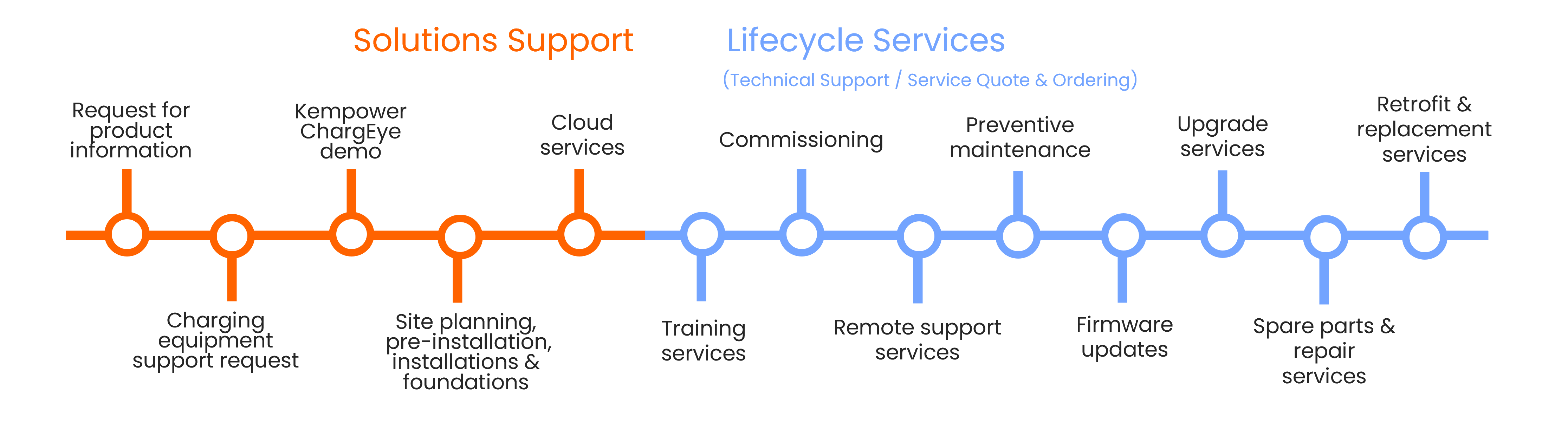 Solutions Support

Lifecycle Services

(Technical Support / Service Quote & Ordering)

Request for product information

Charging equipment support request

Kempower ChargEye demo

Site planning, pre-installation, installations & foundations

Cloud services

Training services

Commissioning

Remote support services

Preventive maintenance

Firmware updates

Upgrade services

Spare parts & repair services

Retrofit & replacement services